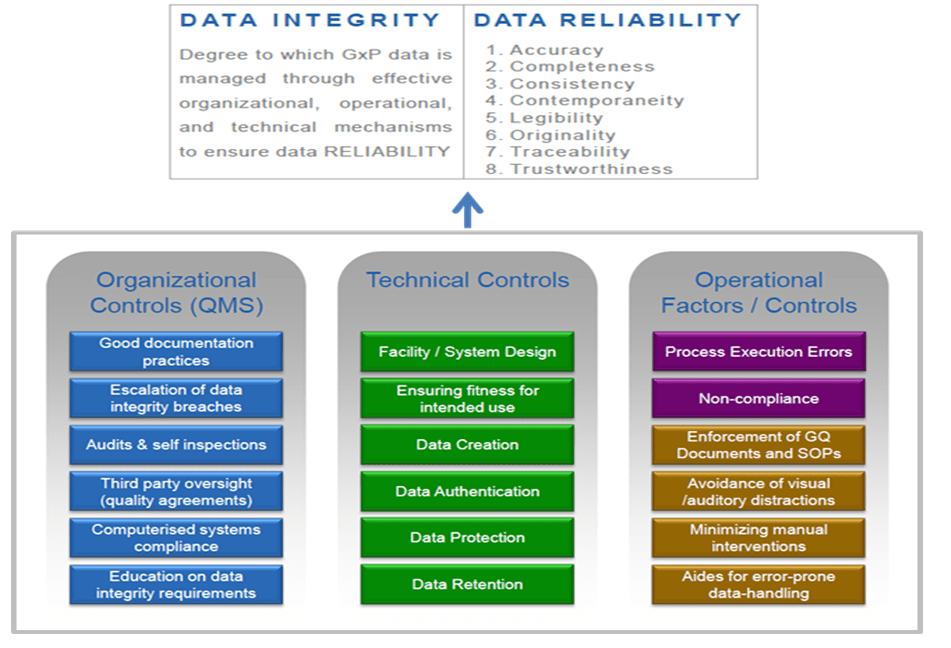 DATA INTEGRITY

Degree to which GxP data is managed through effective organizational, operational, and technical mechanisms to ensure data RELIABILITY

DATA RELIABILITY

1. Accuracy
2. Completeness
3. Consistency
4. Contemporaneity
5. Legibility
6. Originality
7. Traceability
8. Trustworthiness

Organizational Controls (QMS)

Good documentation practices

Escalation of data integrity breaches

Audits & self inspections

Third party oversight (quality agreements)

Computerised systems compliance

Education on data integrity requirements

Technical Controls

Facility / System Design

Ensuring fitness for intended use

Data Creation

Data Authentication

Data Protection

Data Retention

Operational Factors / Controls

Process Execution Errors

Non-compliance

Enforcement of GQ Documents and SOPs

Avoidance of visual /auditory distractions

Minimizing manual interventions

Aides for error-prone data-handling